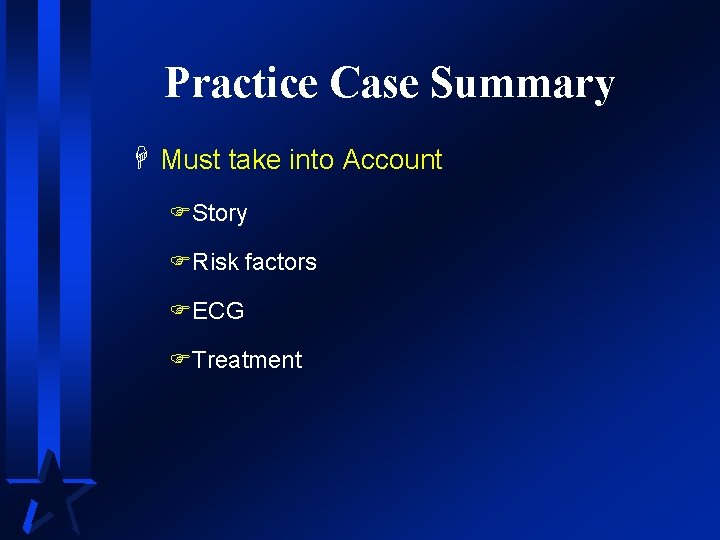 Practice Case Summary

Must take into Account

Story

Risk factors

ECG

Treatment